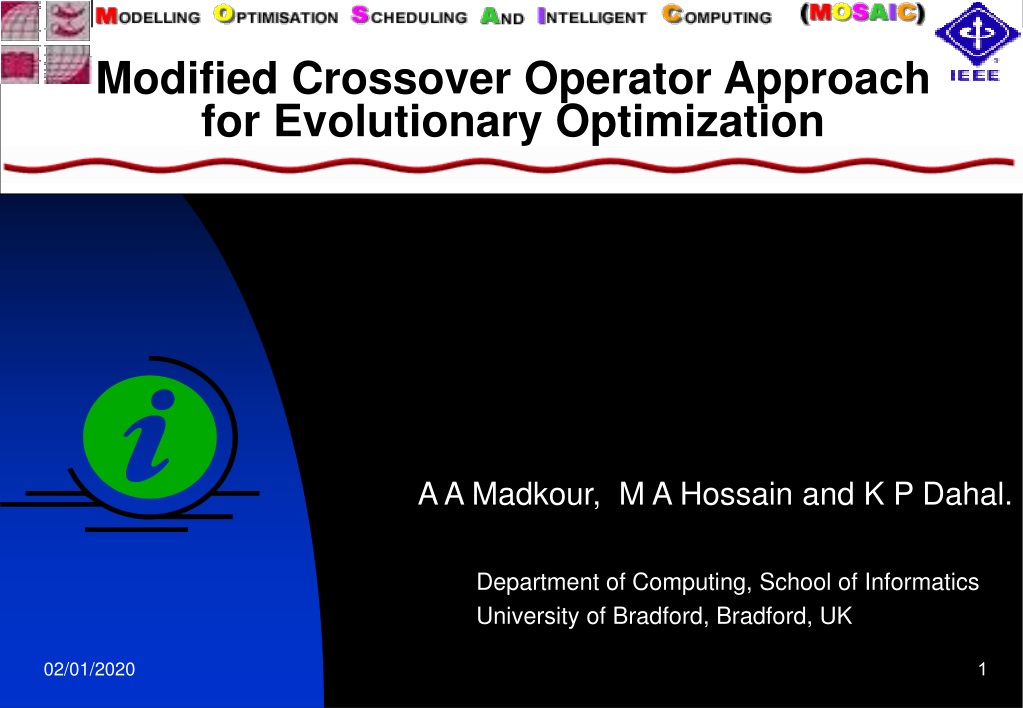 MODELLING OPTIMISATION SCHEDULING AND INTELLIGENT COMPUTING (MOSAIC)

IEEE

Modified Crossover Operator Approach for Evolutionary Optimization

i

A A Madkour, M A Hossain and K P Dahal.

Department of Computing, School of Informatics
University of Bradford, Bradford, UK

02/01/2020

1